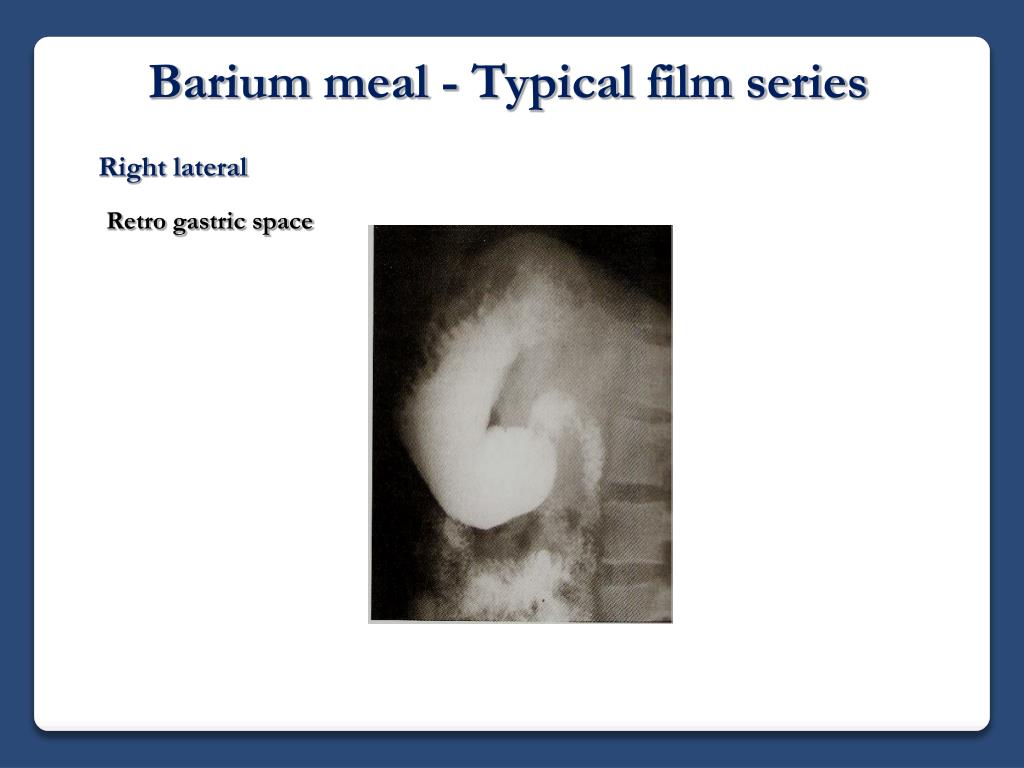 Barium meal - Typical film series

Right lateral

Retro gastric space